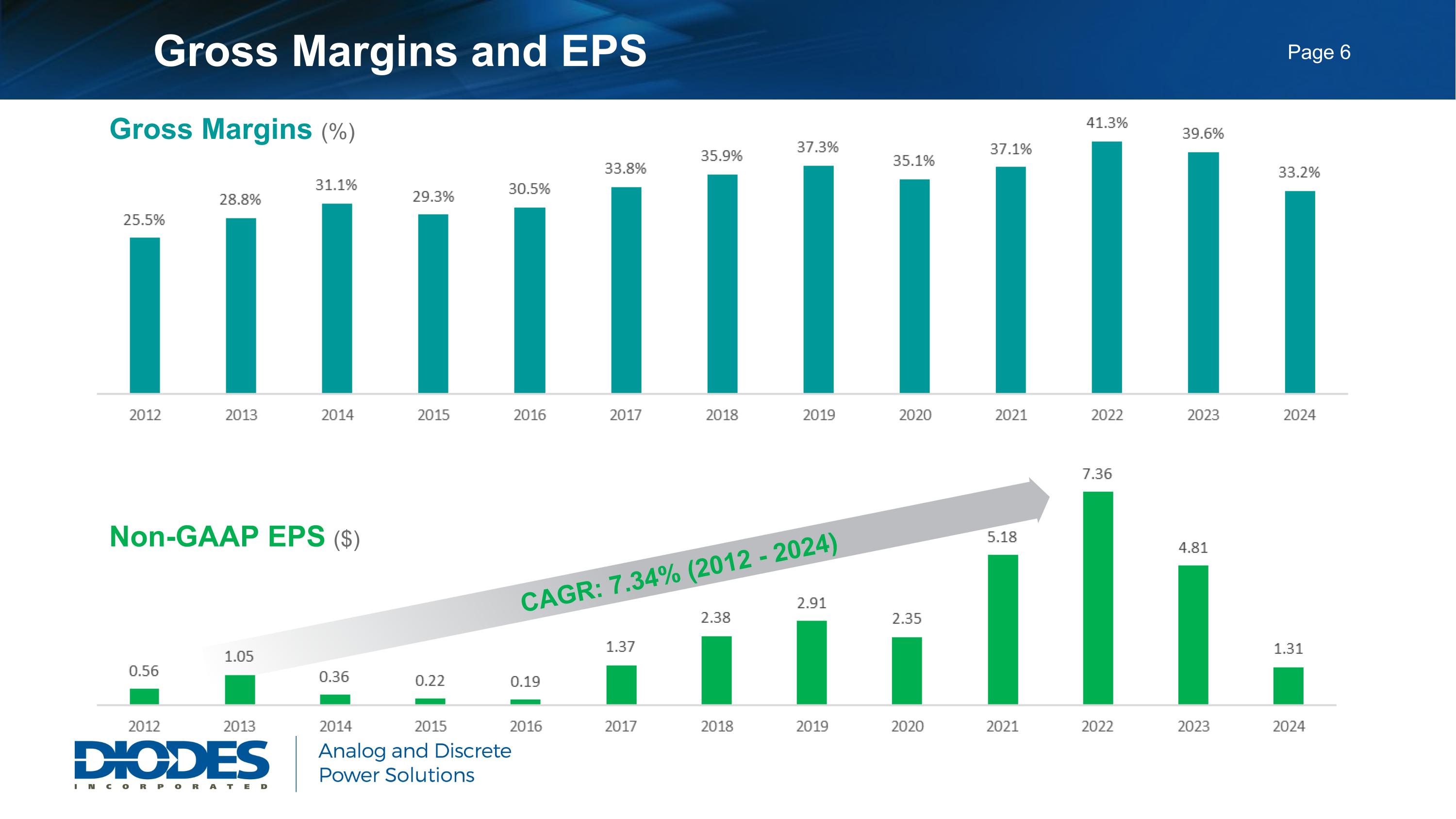 Gross Margins and EPS

Page 6

Gross Margins (%)

25.5% 28.8% 31.1% 29.3% 30.5% 33.8% 35.9% 37.3% 35.1% 37.1% 41.3% 39.6% 33.2%

2012 2013 2014 2015 2016 2017 2018 2019 2020 2021 2022 2023 2024

Non-GAAP EPS ($)

CAGR: 7.34% (2012 - 2024)

0.56 1.05 0.36 0.22 0.19 1.37 2.38 2.91 2.35 5.18 7.36 4.81 1.31

2012 2013 2014 2015 2016 2017 2018 2019 2020 2021 2022 2023 2024

DIODES
INCORPORATED

Analog and Discrete
Power Solutions